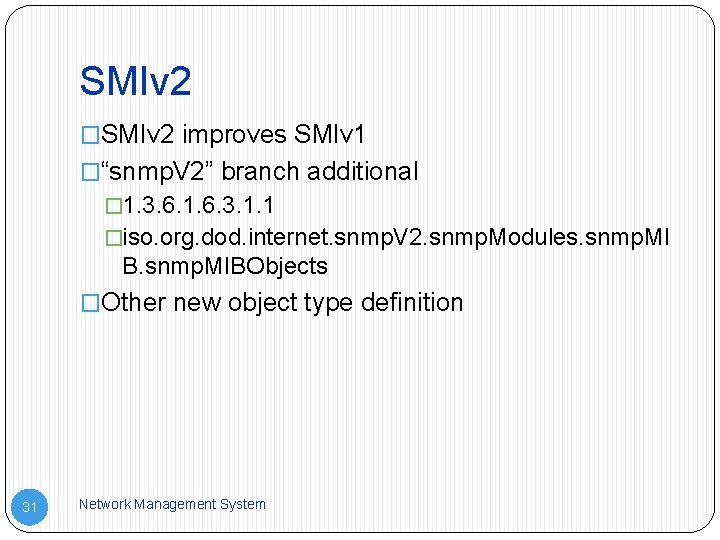 SMIv2

□SMIv2 improves SMIv1

□“snmpV2” branch additional

□1.3.6.1.6.3.1.1

□iso.org.dod.internet.snmpV2.snmpModules.snmpMIB.snmpMIBObjects

□Other new object type definition

31

Network Management System